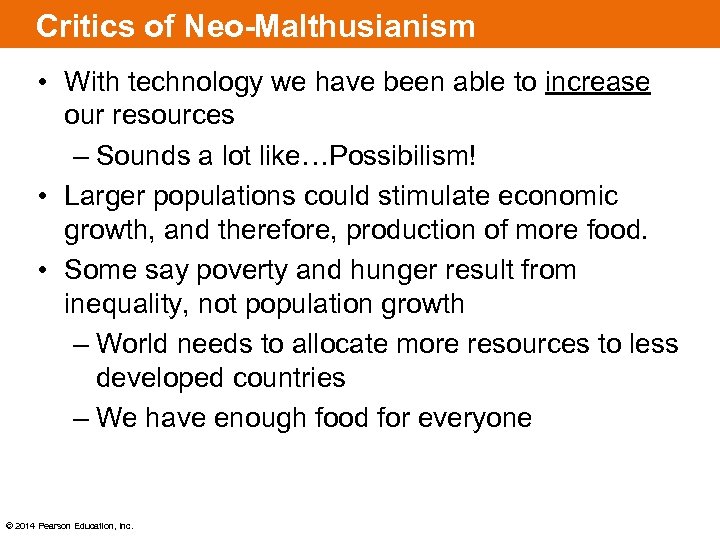 Critics of Neo-Malthusianism

• With technology we have been able to increase our resources

– Sounds a lot like…Possibilism!

• Larger populations could stimulate economic growth, and therefore, production of more food.

• Some say poverty and hunger result from inequality, not population growth

– World needs to allocate more resources to less developed countries

– We have enough food for everyone

© 2014 Pearson Education, Inc.